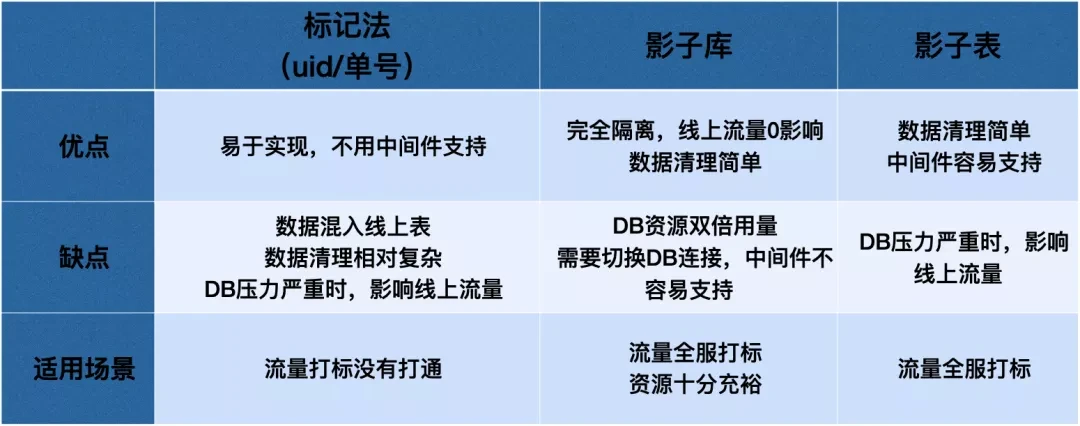 |  | 标记法 (uid/单号) | 影子库 | 影子表 |
|---|---|---|---|
| 优点 | 易于实现，不用中间件支持 | 完全隔离，线上流量0影响 数据清理简单 | 数据清理简单 中间件容易支持 |
| 缺点 | 数据混入线上表 数据清理相对复杂 DB压力严重时，影响线上流量 | DB资源双倍用量 需要切换DB连接，中间件不容易支持 | DB压力严重时，影响线上流量 |
| 适用场景 | 流量打标没有打通 | 流量全服打标 资源十分充裕 | 流量全服打标 |